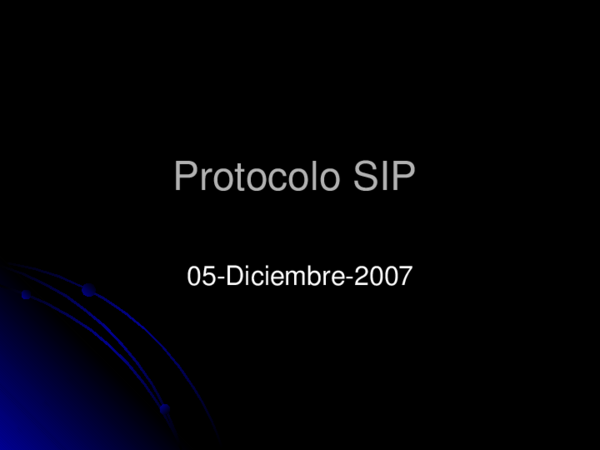 Protocolo SIP

05-Diciembre-2007